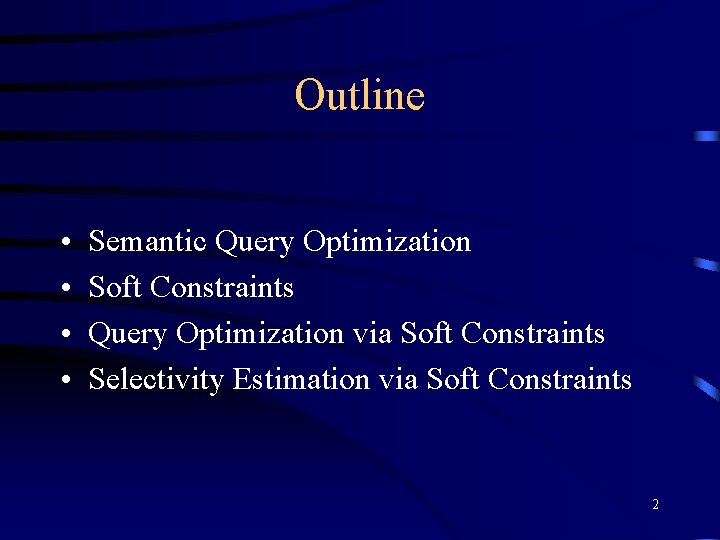 Outline

• Semantic Query Optimization
• Soft Constraints
• Query Optimization via Soft Constraints
• Selectivity Estimation via Soft Constraints

2